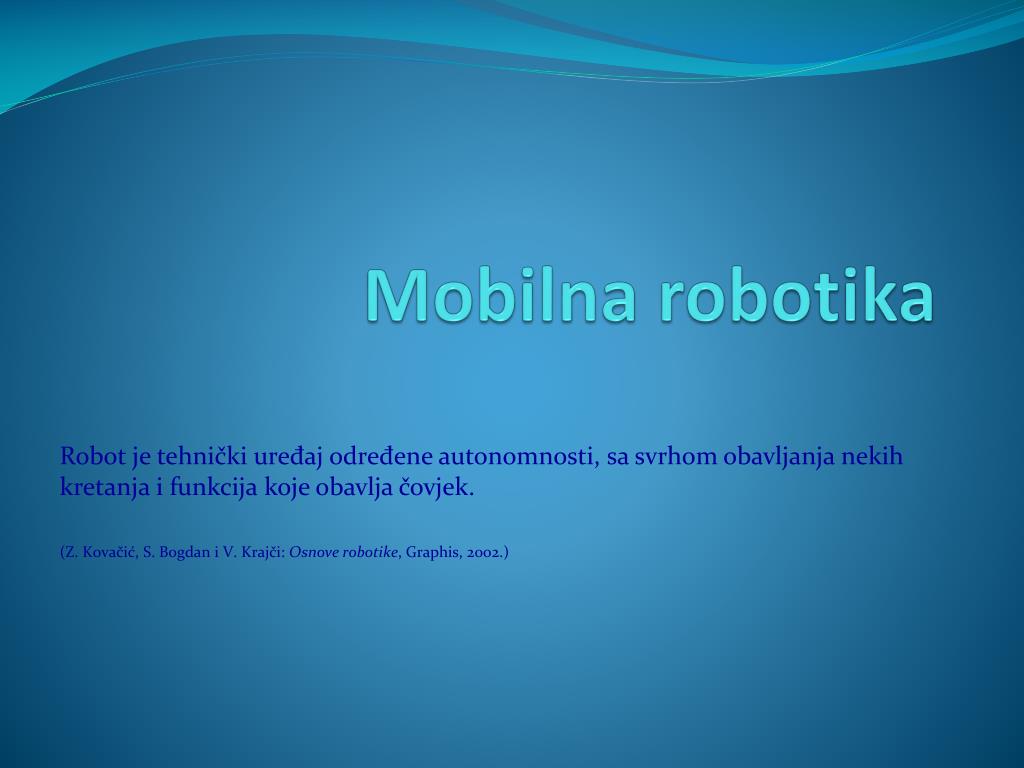 Mobilna robotika

Robot je tehnički uređaj određene autonomnosti, sa svrhom obavljanja nekih kretanja i funkcija koje obavlja čovjek.

(Z. Kovačić, S. Bogdan i V. Krajči: Osnove robotike, Graphis, 2002.)